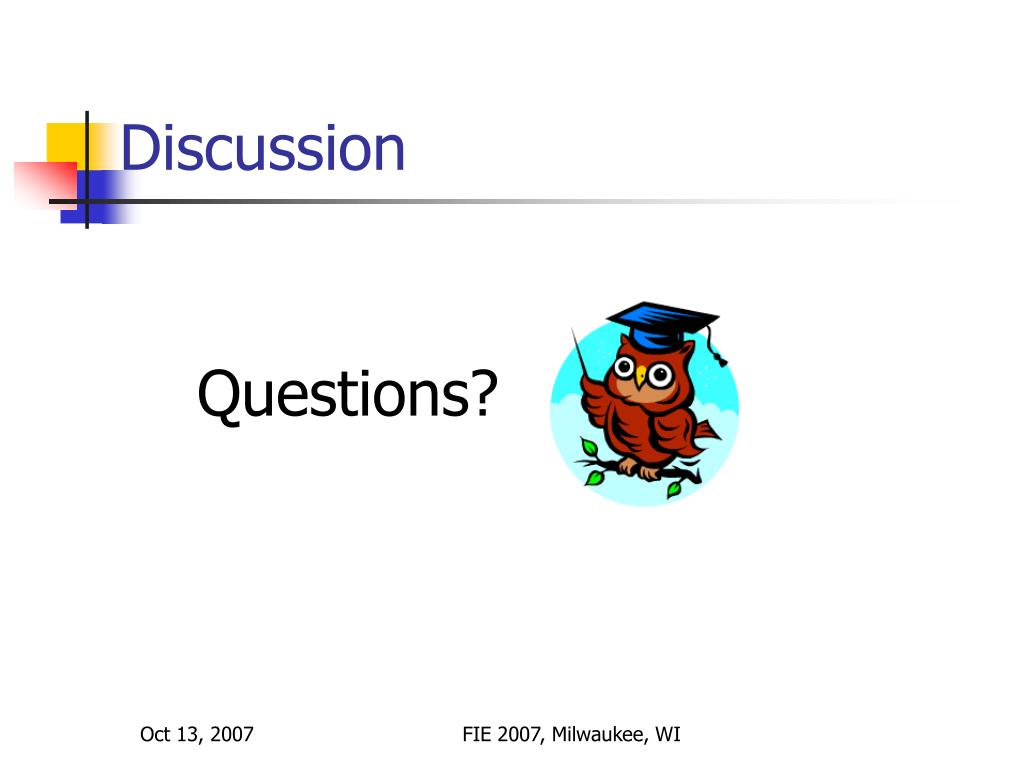 Discussion

Questions?

Oct 13, 2007

FIE 2007, Milwaukee, WI